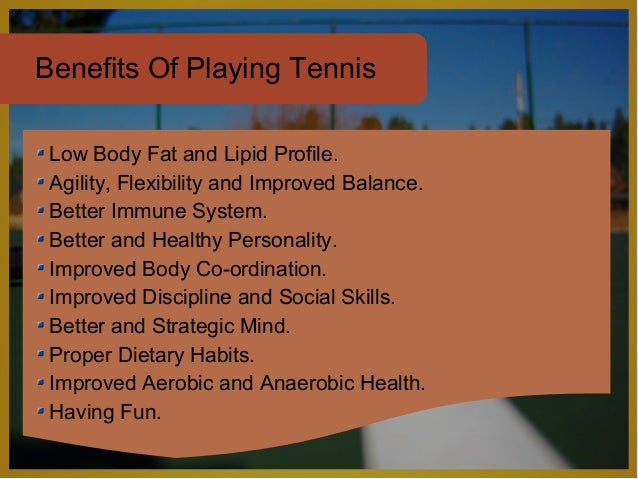 Benefits Of Playing Tennis

- Low Body Fat and Lipid Profile.
- Agility, Flexibility and Improved Balance.
- Better Immune System.
- Better and Healthy Personality.
- Improved Body Co-ordination.
- Improved Discipline and Social Skills.
- Better and Strategic Mind.
- Proper Dietary Habits.
- Improved Aerobic and Anaerobic Health.
- Having Fun.